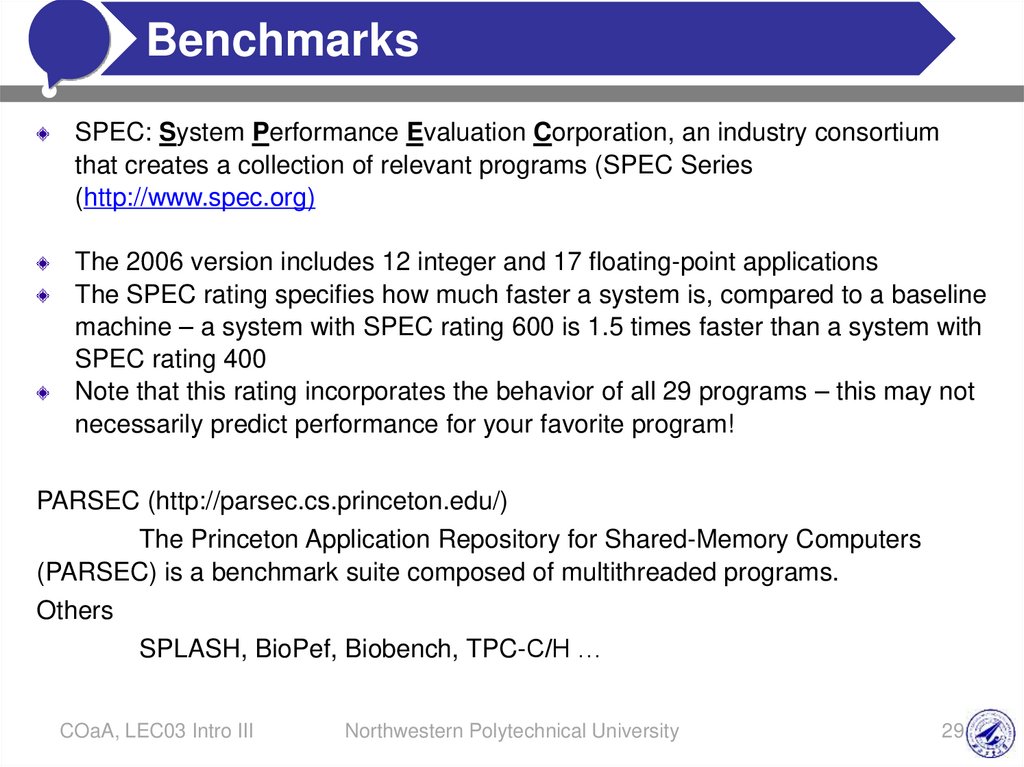 Benchmarks

SPEC: System Performance Evaluation Corporation, an industry consortium that creates a collection of relevant programs (SPEC Series (http://www.spec.org)

The 2006 version includes 12 integer and 17 floating-point applications

The SPEC rating specifies how much faster a system is, compared to a baseline machine – a system with SPEC rating 600 is 1.5 times faster than a system with SPEC rating 400

Note that this rating incorporates the behavior of all 29 programs – this may not necessarily predict performance for your favorite program!

PARSEC (http://parsec.cs.princeton.edu/)

The Princeton Application Repository for Shared-Memory Computers (PARSEC) is a benchmark suite composed of multithreaded programs.

Others

SPLASH, BioPef, Biobench, TPC-C/H …

COaA, LEC03 Intro III

Northwestern Polytechnical University

29